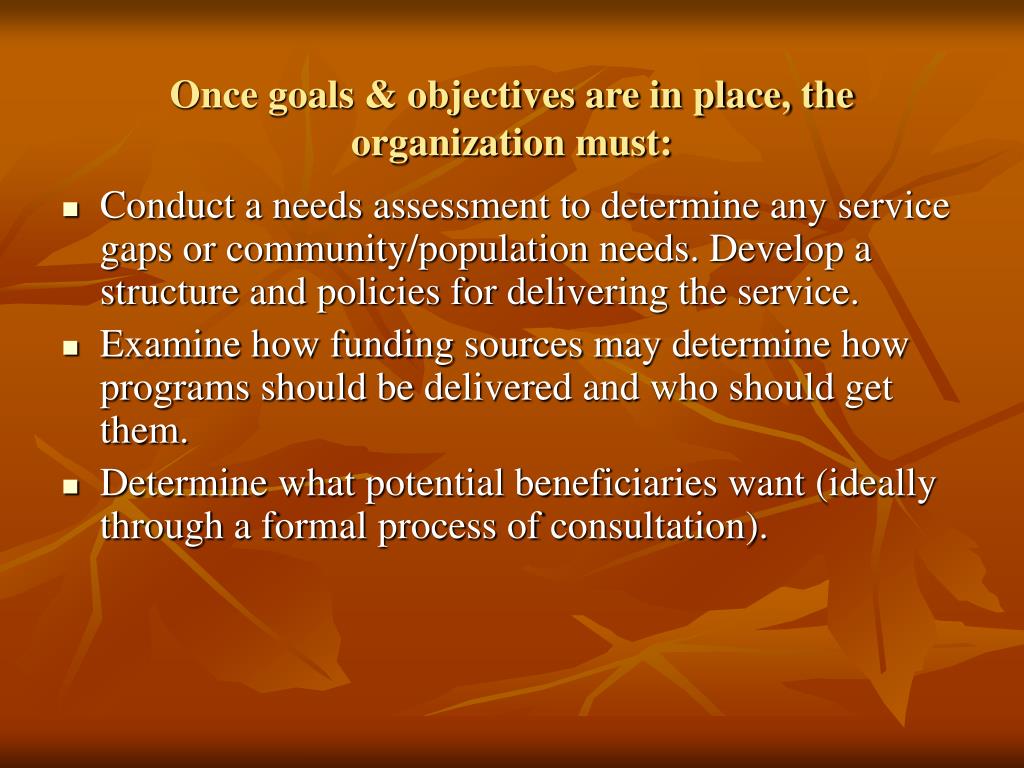 Once goals & objectives are in place, the organization must:

- Conduct a needs assessment to determine any service gaps or community/population needs. Develop a structure and policies for delivering the service.
- Examine how funding sources may determine how programs should be delivered and who should get them.
- Determine what potential beneficiaries want (ideally through a formal process of consultation).